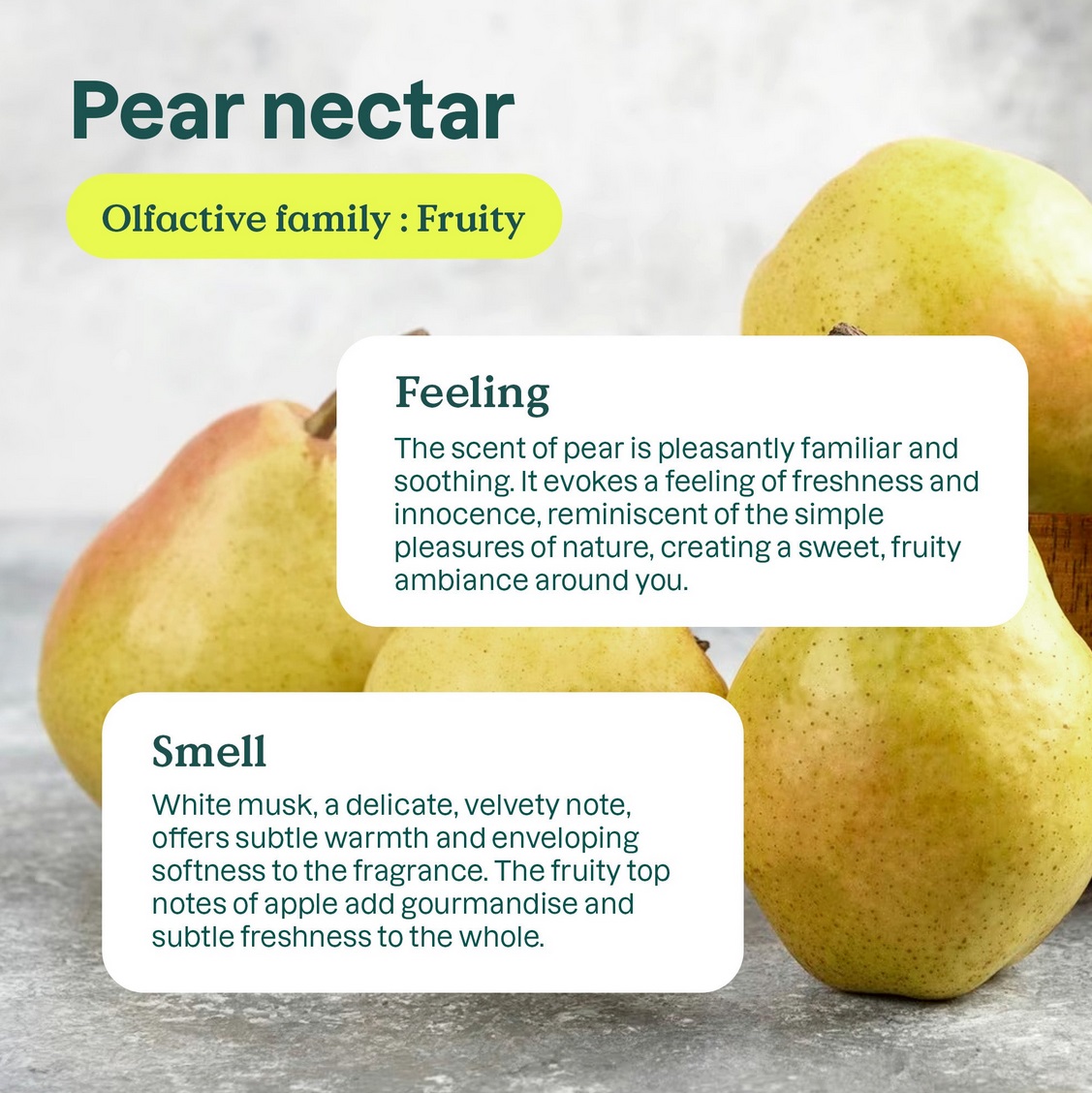 Pear nectar

Olfactive family : Fruity

Feeling

The scent of pear is pleasantly familiar and soothing. It evokes a feeling of freshness and innocence, reminiscent of the simple pleasures of nature, creating a sweet, fruity ambiance around you.

Smell

White musk, a delicate, velvety note, offers subtle warmth and enveloping softness to the fragrance. The fruity top notes of apple add gourmandise and subtle freshness to the whole.